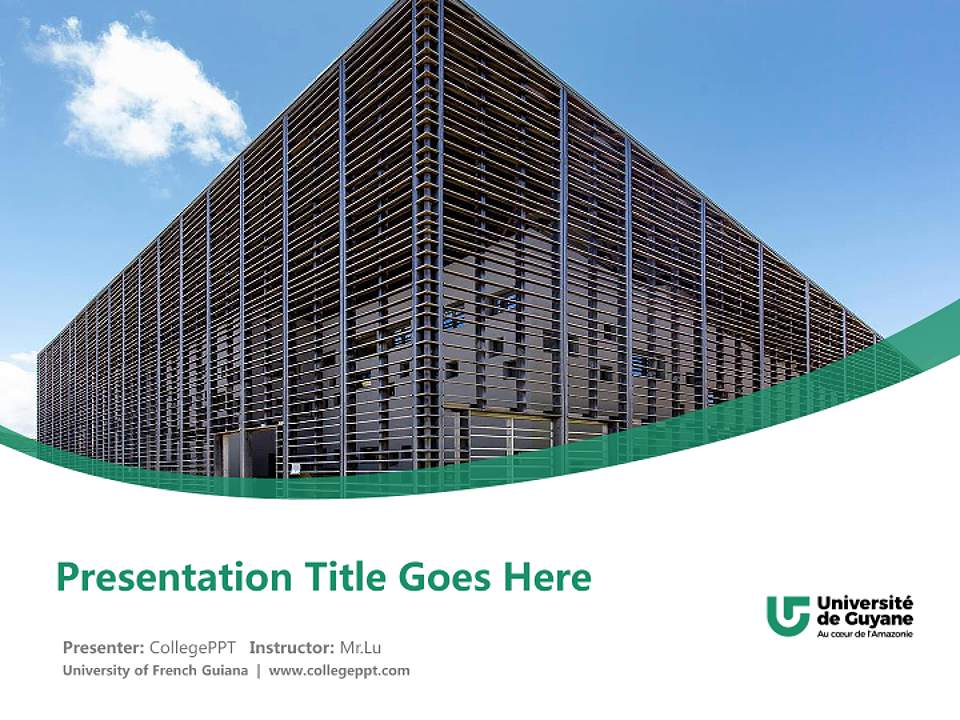 Presentation Title Goes Here

Presenter: CollegePPT Instructor: Mr.Lu
University of French Guiana | www.collegeppt.com

Université de Guyane
Au cœur de l'Amazonie